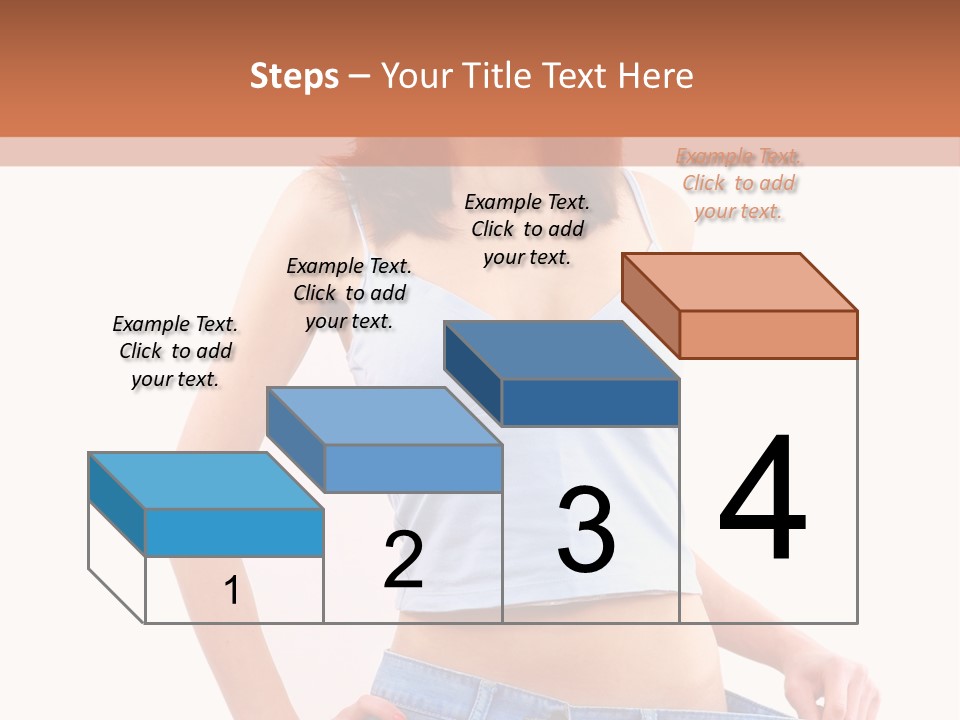 Steps – Your Title Text Here

Example Text. Click to add your text.

Example Text. Click to add your text.

Example Text. Click to add your text.

Example Text. Click to add your text.

1

2

3

4